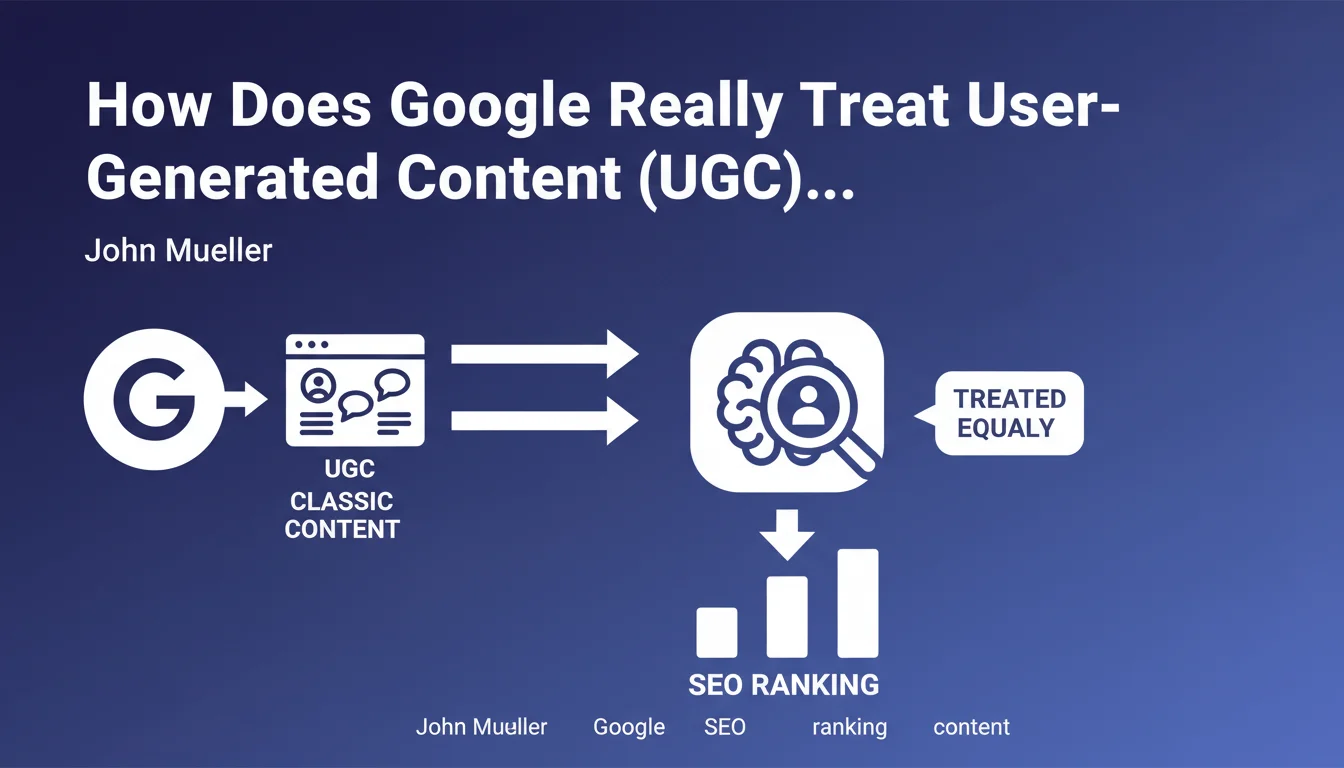 How Does Google Really Treat User-Generated Content (UGC)...

John Mueller

G

UGC
CLASSIC
CONTENT

TREATED
EQUALY

SEO RANKING

John Mueller Google SEO ranking content